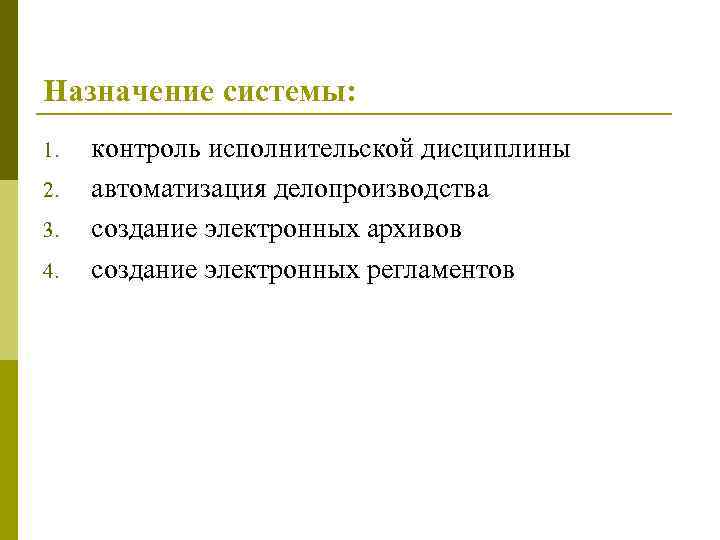 Назначение системы:

1. контроль исполнительской дисциплины
2. автоматизация делопроизводства
3. создание электронных архивов
4. создание электронных регламентов